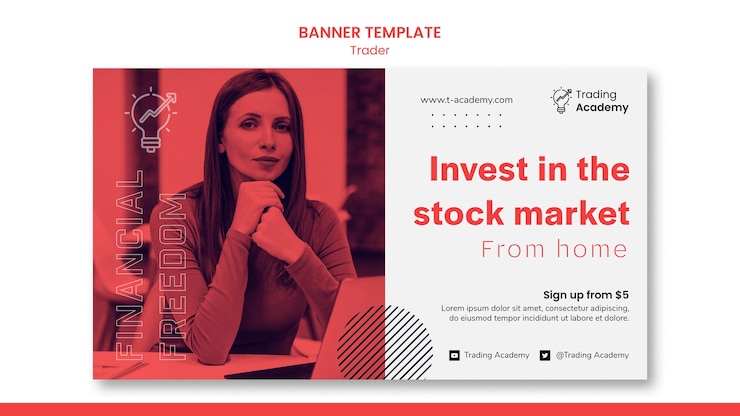 BANNER TEMPLATE
Trader

FINANCIAL
FREEDOM

www.t-academy.com

Trading Academy

Invest in the stock market
From home

Sign up from $5
Lorem ipsum dolor sit amet, consectetur adipiscing, do eiusmod tempor incididunt ut labore et dolore.

Trading Academy @Trading Academy